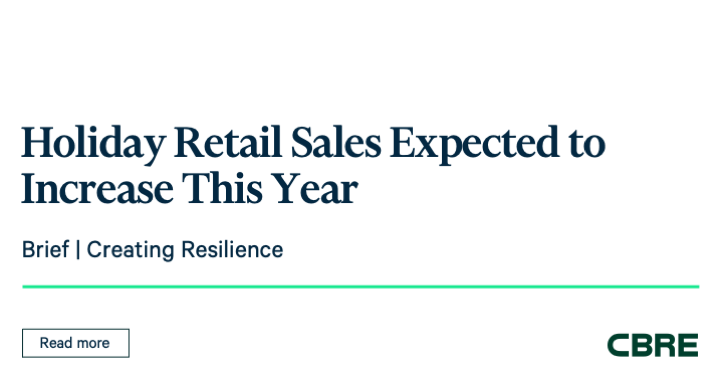 Holiday Retail Sales Expected to Increase This Year

Brief | Creating Resilience

Read more

CBRE